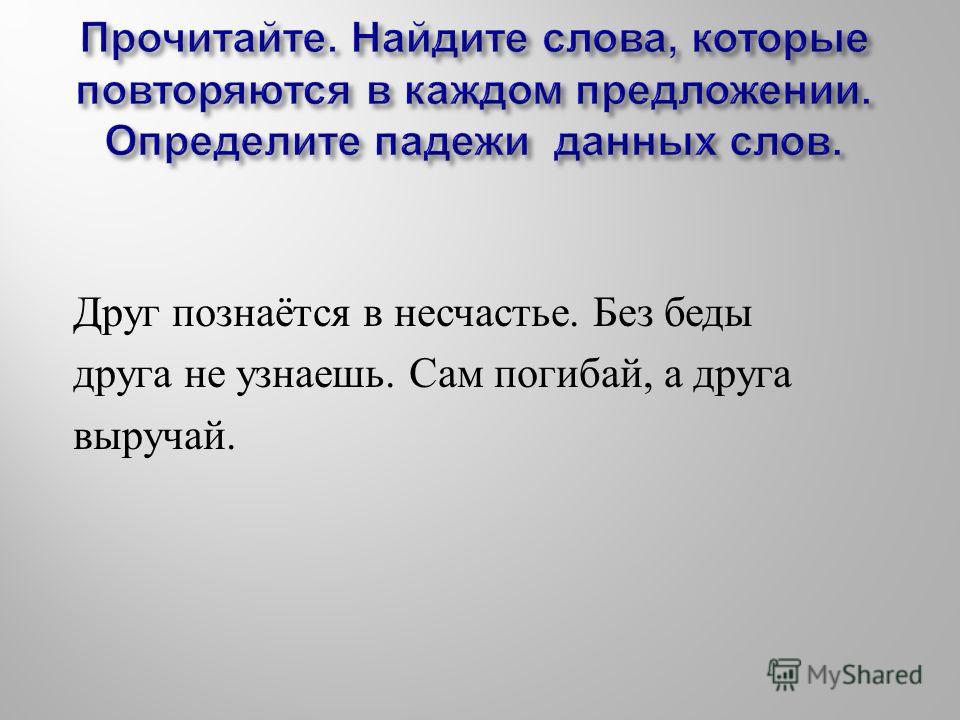 Прочитайте. Найдите слова, которые повторяются в каждом предложении. Определите падежи данных слов.

Друг познаётся в несчастье. Без беды друга не узнаешь. Сам погибай, а друга выручай.

MyShared